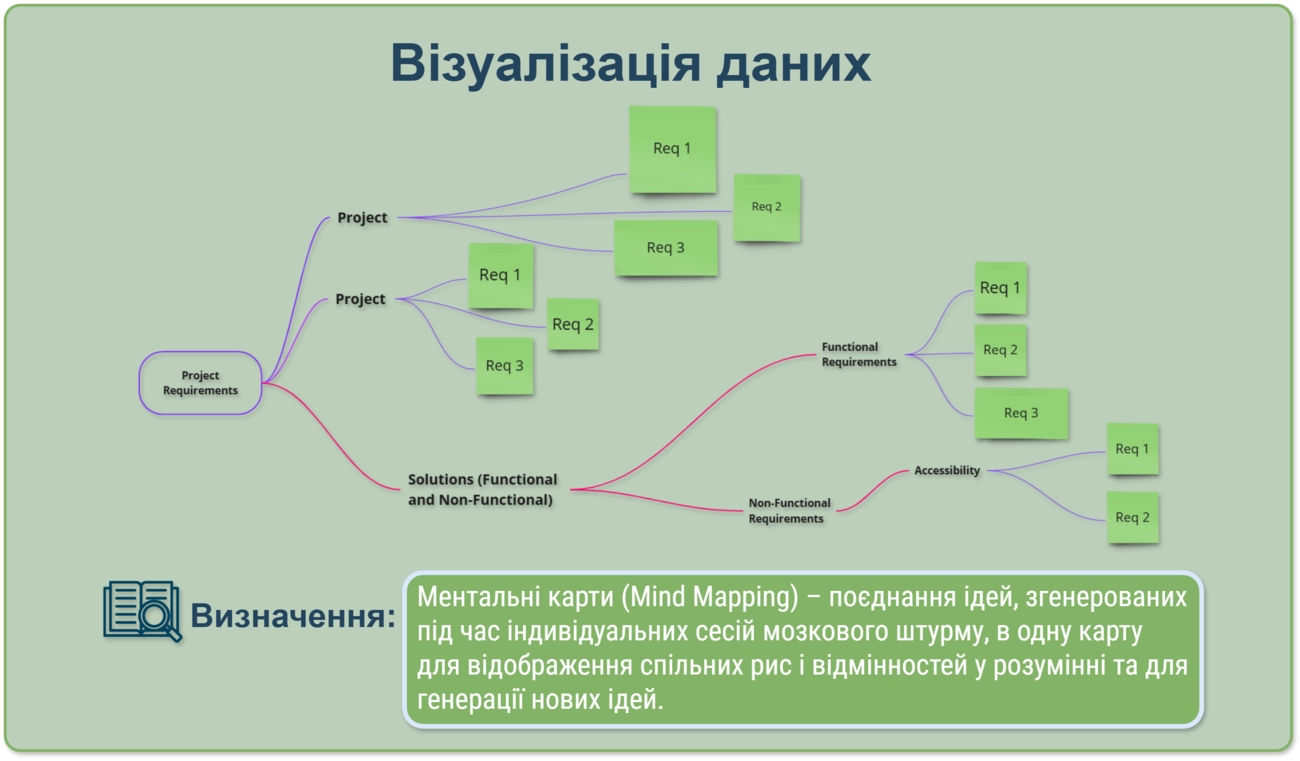 Візуалізація даних

Project Requirements

Project

Req 1

Req 2

Req 3

Project

Req 1

Req 2

Req 3

Solutions (Functional and Non-Functional)

Functional Requirements

Req 1

Req 2

Req 3

Non-Functional Requirements

Accessibility

Req 1

Req 2

Визначення:

Ментальні карти (Mind Mapping) – поєднання ідей, згенерованих під час індивідуальних сесій мозкового штурму, в одну карту для відображення спільних рис і відмінностей у розумінні та для генерації нових ідей.